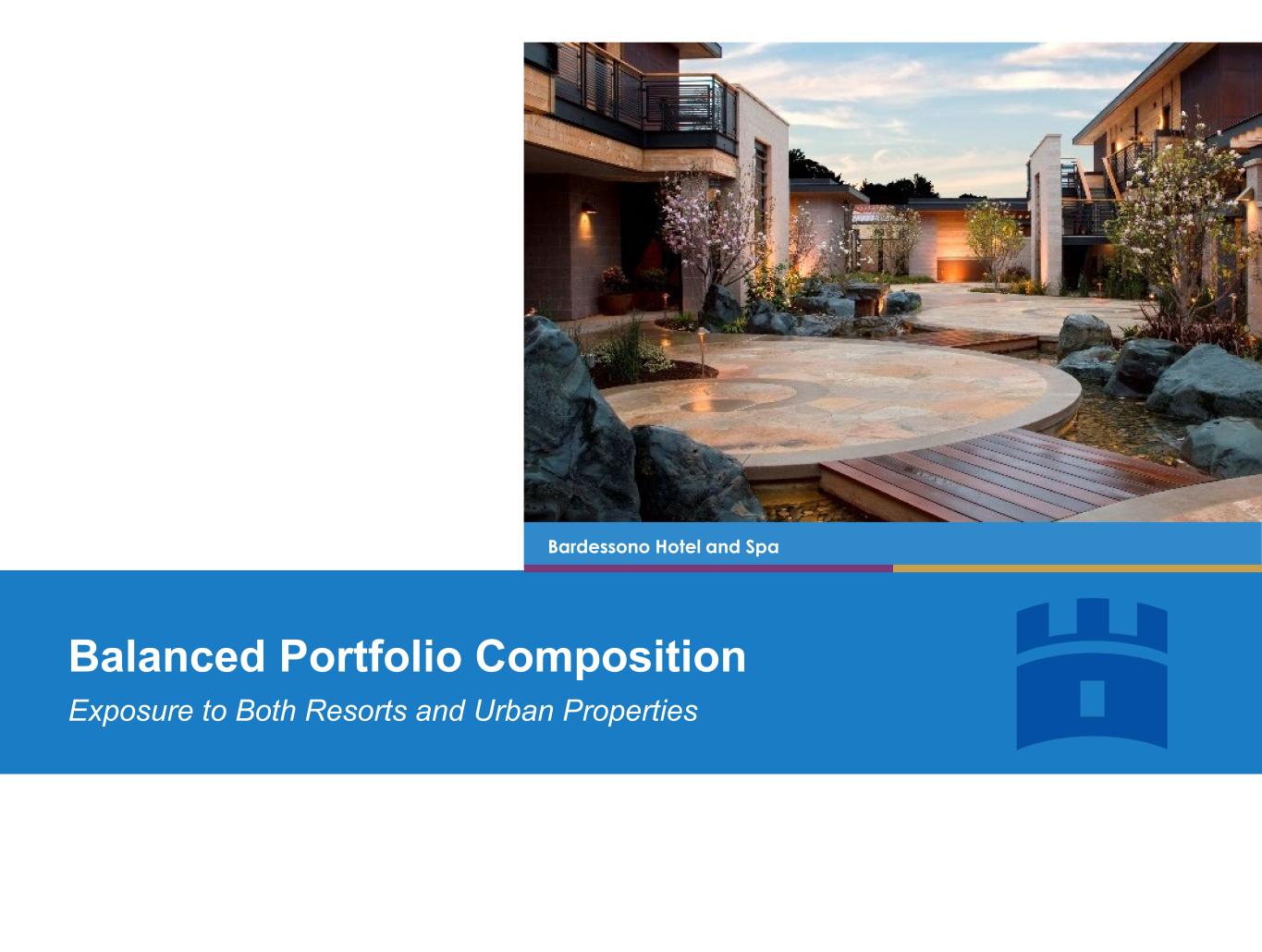 Bardessono Hotel and Spa

Balanced Portfolio Composition

Exposure to Both Resorts and Urban Properties